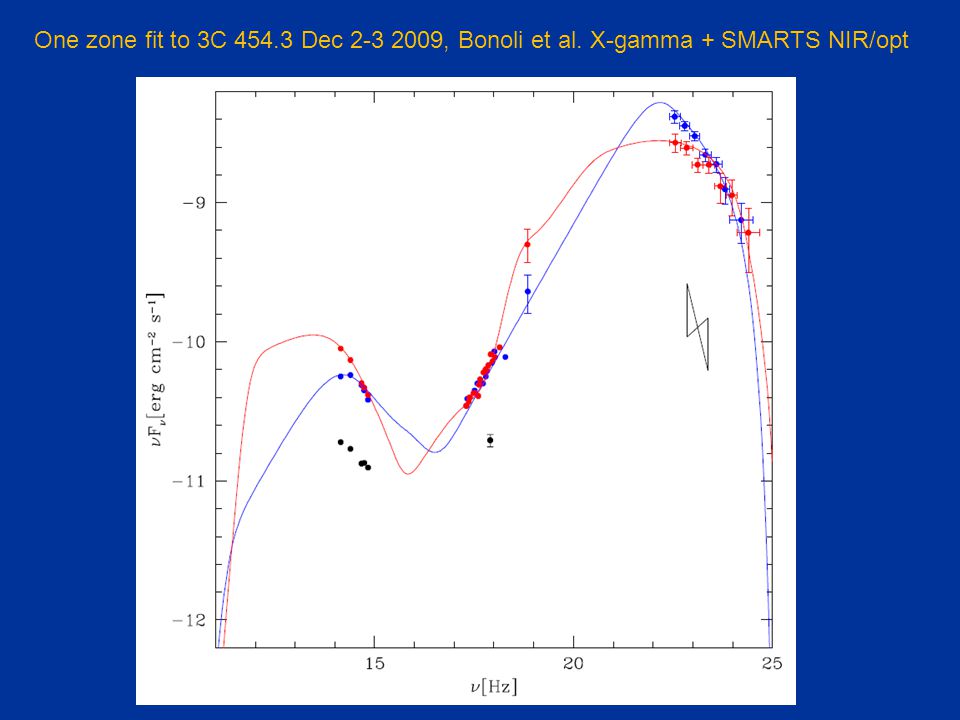 One zone fit to 3C 454.3 Dec 2-3 2009, Bonoli et al. X-gamma + SMARTS NIR/opt

$\nu F_\nu$[erg cm$^{-2}$ s$^{-1}$]

−9

−10

−11

−12

15

20

25

$\nu$[Hz]